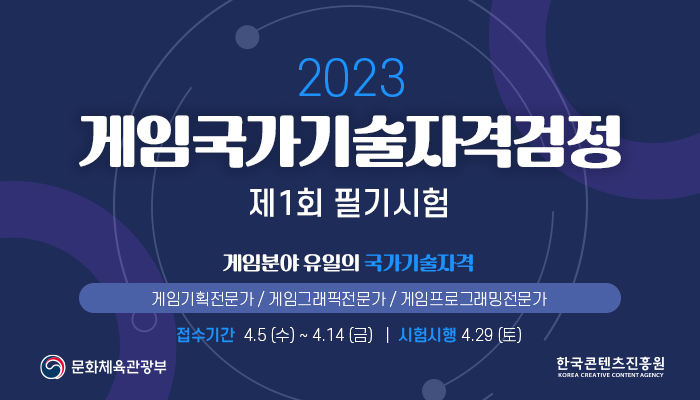 2023
게임국가기술자격검정
제1회 필기시험

게임분야 유일의 국가기술자격

게임기획전문가 / 게임그래픽전문가 / 게임프로그래밍전문가

접수기간 4.5 (수) ~ 4.14 (금) | 시험시행 4.29 (토)

문화체육관광부

한국콘텐츠진흥원
KOREA CREATIVE CONTENT AGENCY